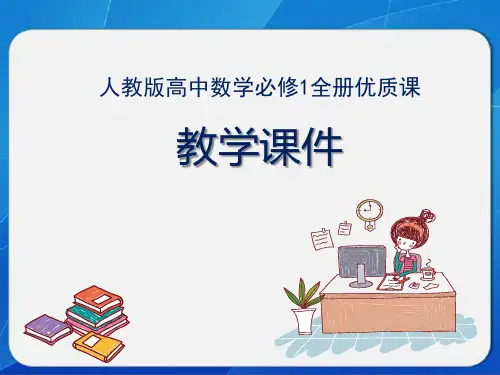 人教版高中数学必修1全册优质课

教学课件